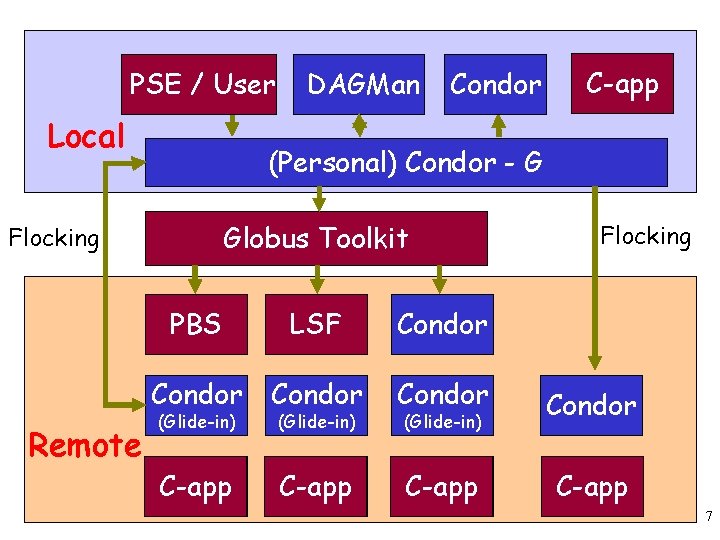 PSE / User
DAGMan
Condor
C-app
Local
(Personal) Condor - G
Flocking
Globus Toolkit
Flocking
PBS
LSF
Condor
Condor (Glide-in)
Condor (Glide-in)
Condor (Glide-in)
Condor
Remote
C-app
C-app
C-app
C-app
7